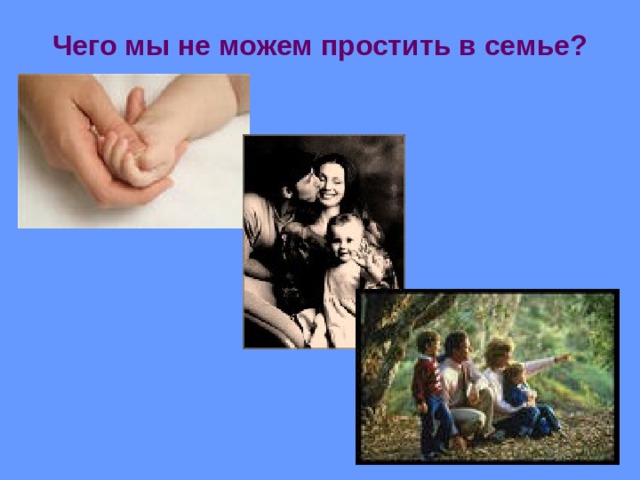 Чего мы не можем простить в семье?